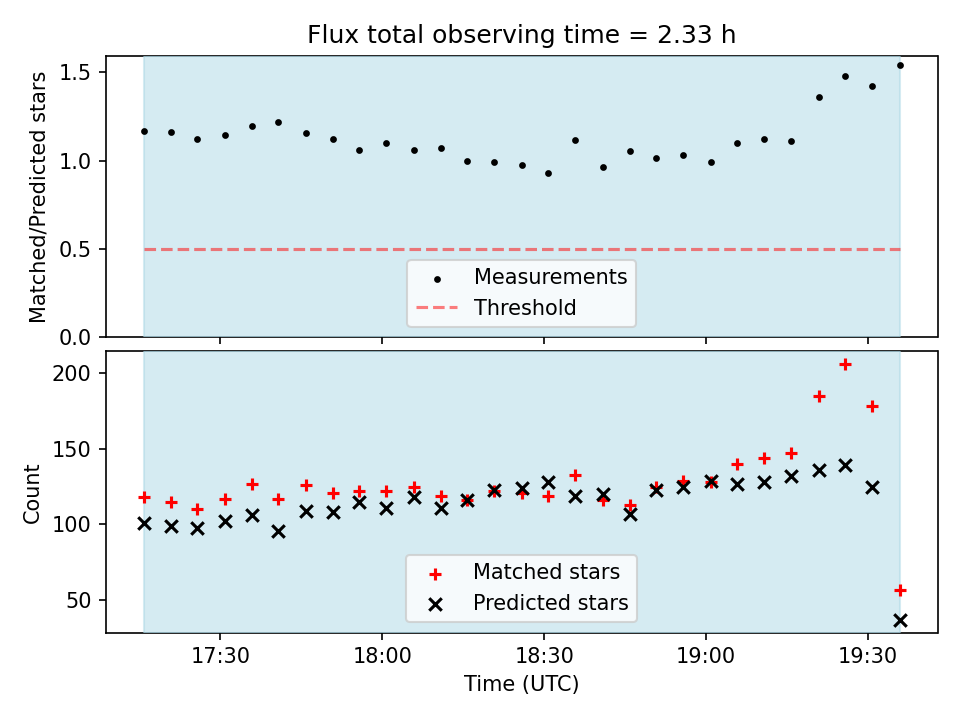 Flux total observing time = 2.33 h

Matched/Predicted stars

1.5
1.0
0.5
0.0

Measurements
Threshold

Count

200
150
100
50

Matched stars
Predicted stars

17:30
18:00
18:30
19:00
19:30

Time (UTC)